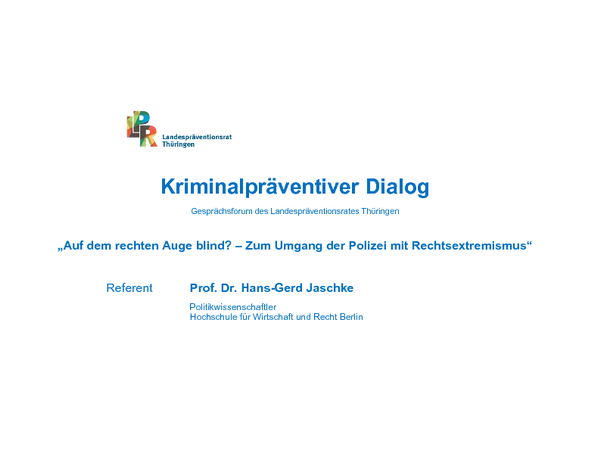 LPR Landespräventionsrat Thüringen

Kriminalpräventiver Dialog

Gesprächsforum des Landespräventionsrates Thüringen

„Auf dem rechten Auge blind? – Zum Umgang der Polizei mit Rechtsextremismus“

Referent Prof. Dr. Hans-Gerd Jaschke

Politikwissenschaftler
Hochschule für Wirtschaft und Recht Berlin